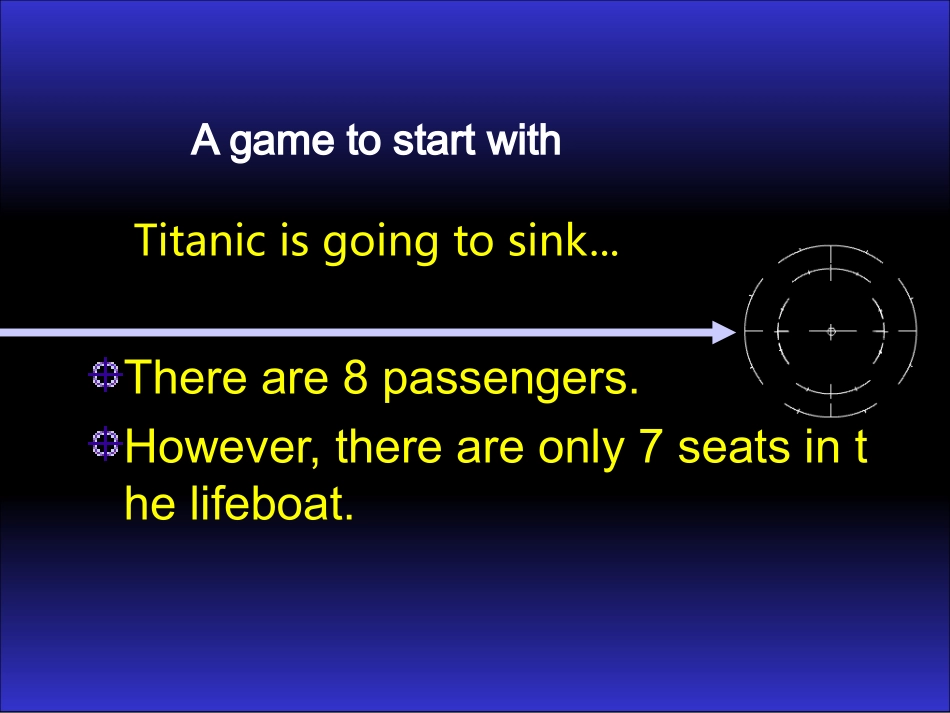 A game to start with

Titanic is going to sink…

There are 8 passengers.

However, there are only 7 seats in t he lifeboat.